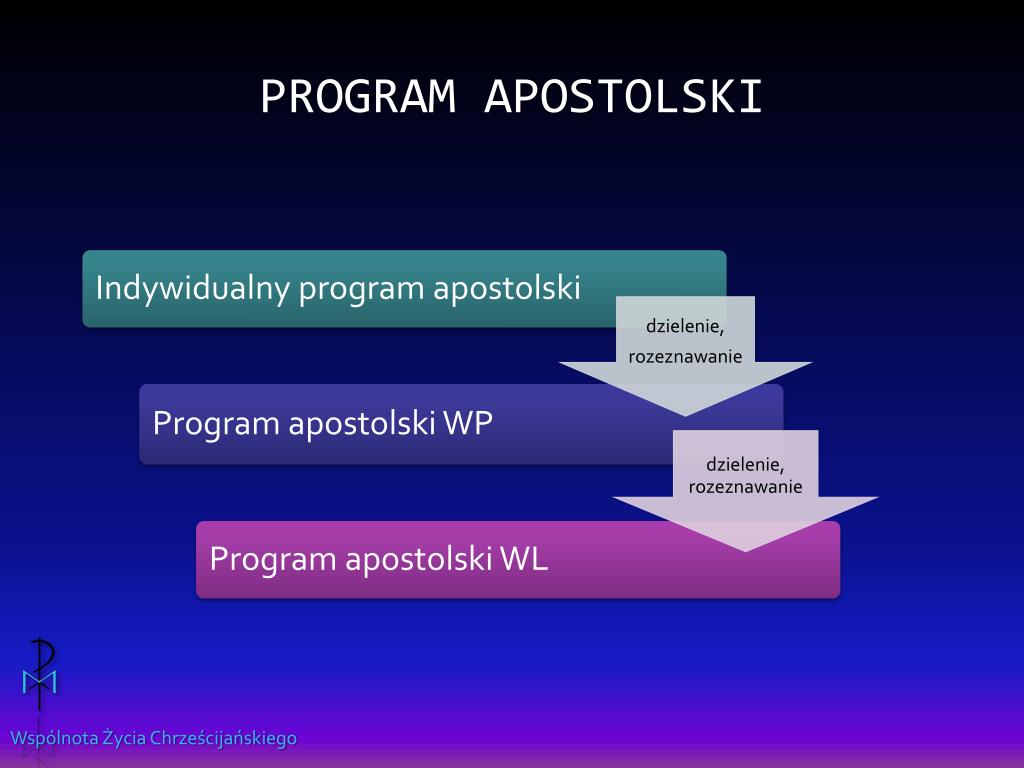 PROGRAM APOSTOLSKI

Indywidualny program apostolski

dzielenie, rozeznawanie

Program apostolski WP

dzielenie, rozeznawanie

Program apostolski WL

Wspólnota Życia Chrześcijańskiego